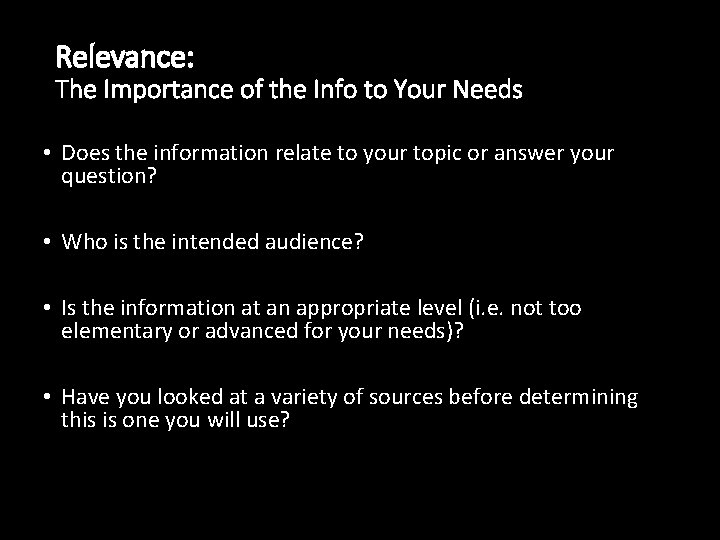 Relevance:
The Importance of the Info to Your Needs

• Does the information relate to your topic or answer your question?

• Who is the intended audience?

• Is the information at an appropriate level (i.e. not too elementary or advanced for your needs)?

• Have you looked at a variety of sources before determining this is one you will use?